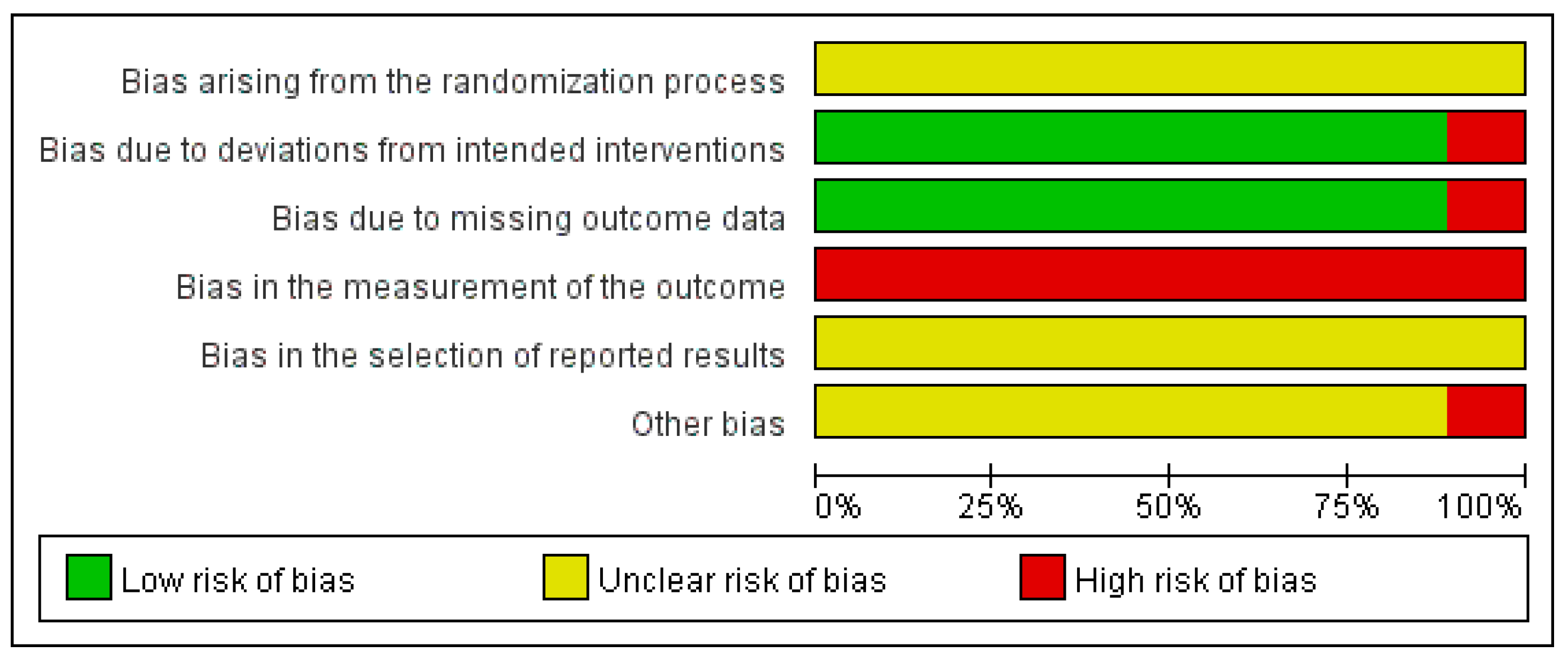 Bias arising from the randomization process

Bias due to deviations from intended interventions

Bias due to missing outcome data

Bias in the measurement of the outcome

Bias in the selection of reported results

Other bias

0%
25%
50%
75%
100%

Low risk of bias
Unclear risk of bias
High risk of bias